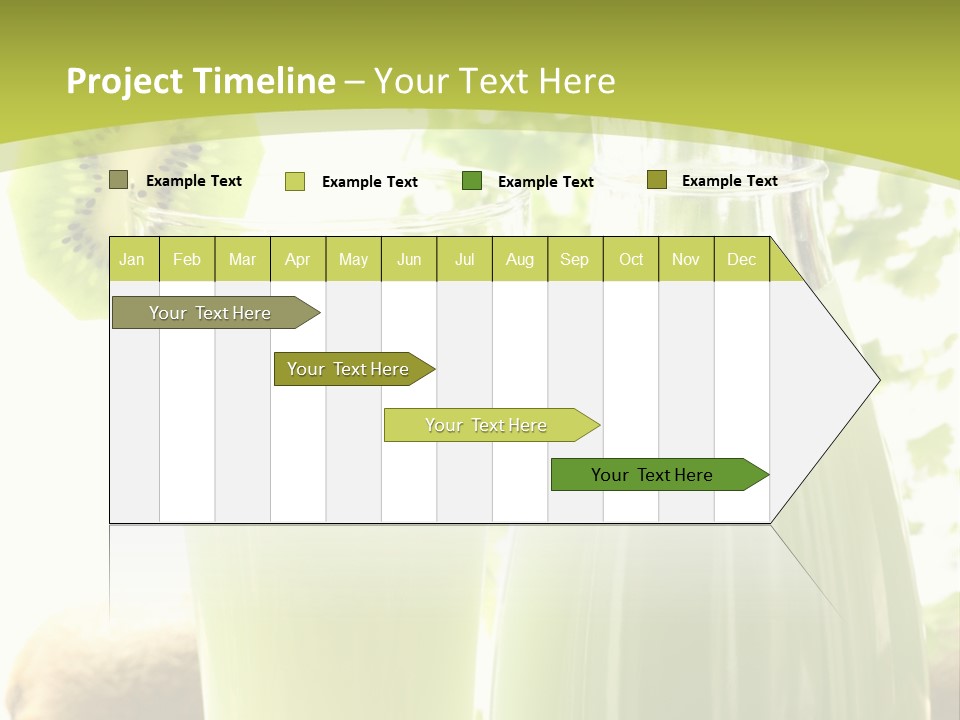 Project Timeline – Your Text Here

Example Text Example Text Example Text Example Text

| Jan | Feb | Mar | Apr | May | Jun | Jul | Aug | Sep | Oct | Nov | Dec |
|---|---|---|---|---|---|---|---|---|---|---|---|

Your Text Here

Your Text Here

Your Text Here

Your Text Here